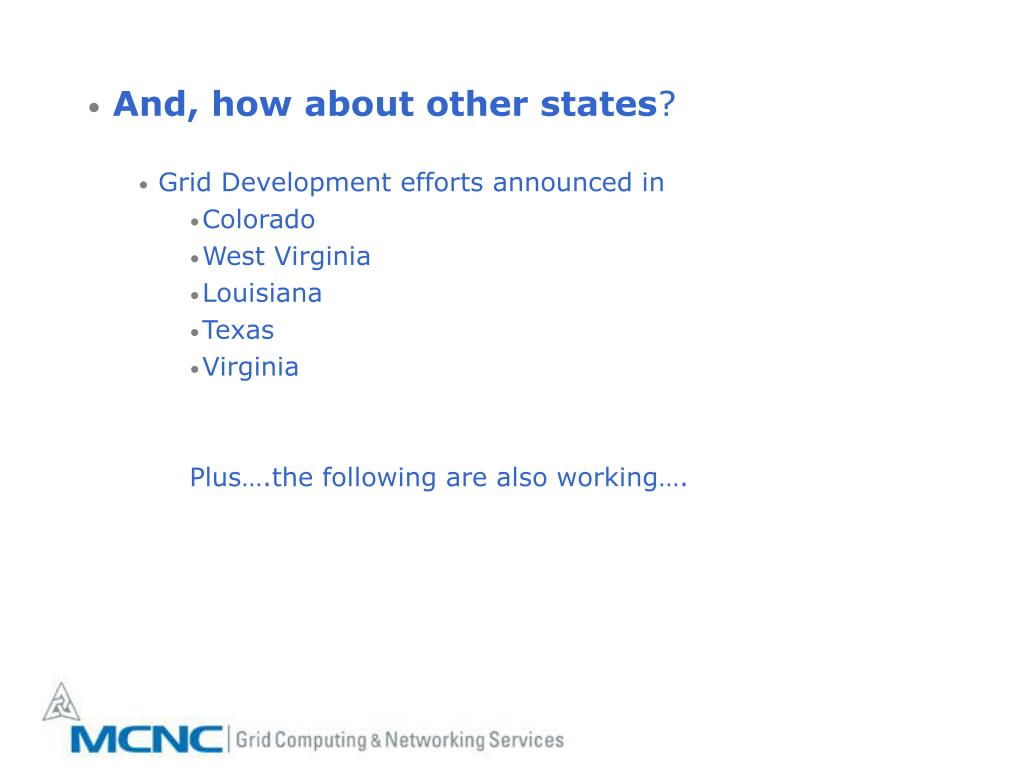 • And, how about other states?

• Grid Development efforts announced in
• Colorado
• West Virginia
• Louisiana
• Texas
• Virginia

Plus….the following are also working….

MCNC | Grid Computing & Networking Services